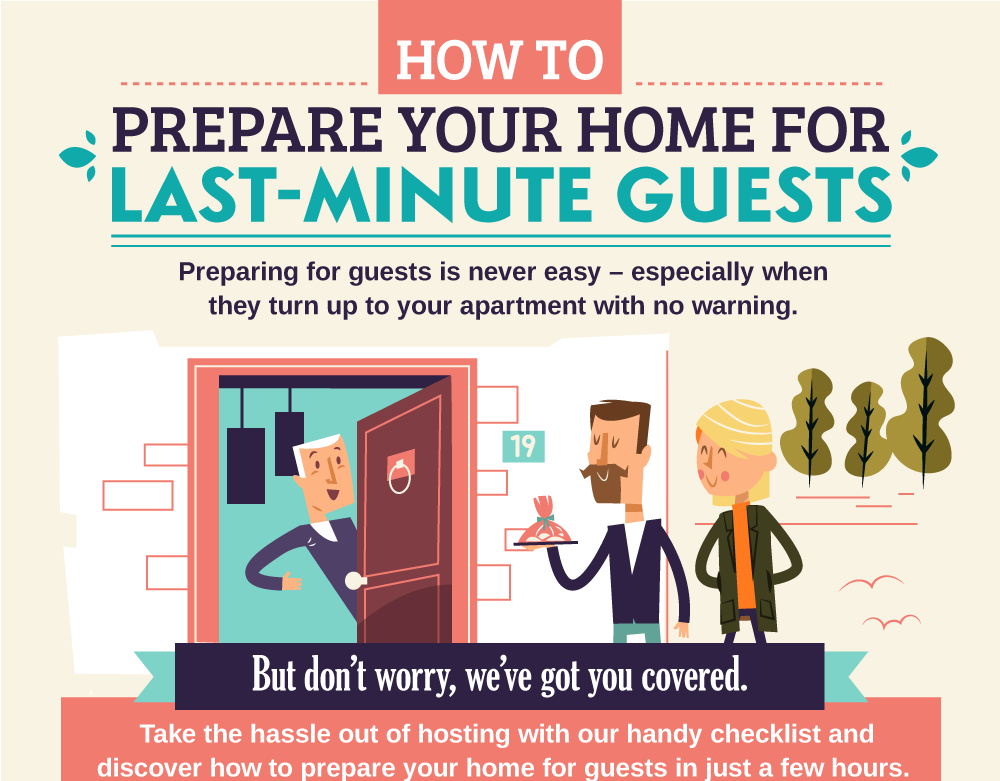 HOW TO

PREPARE YOUR HOME FOR LAST-MINUTE GUESTS

Preparing for guests is never easy – especially when they turn up to your apartment with no warning.

19

But don't worry, we've got you covered.

Take the hassle out of hosting with our handy checklist and discover how to prepare your home for guests in just a few hours.